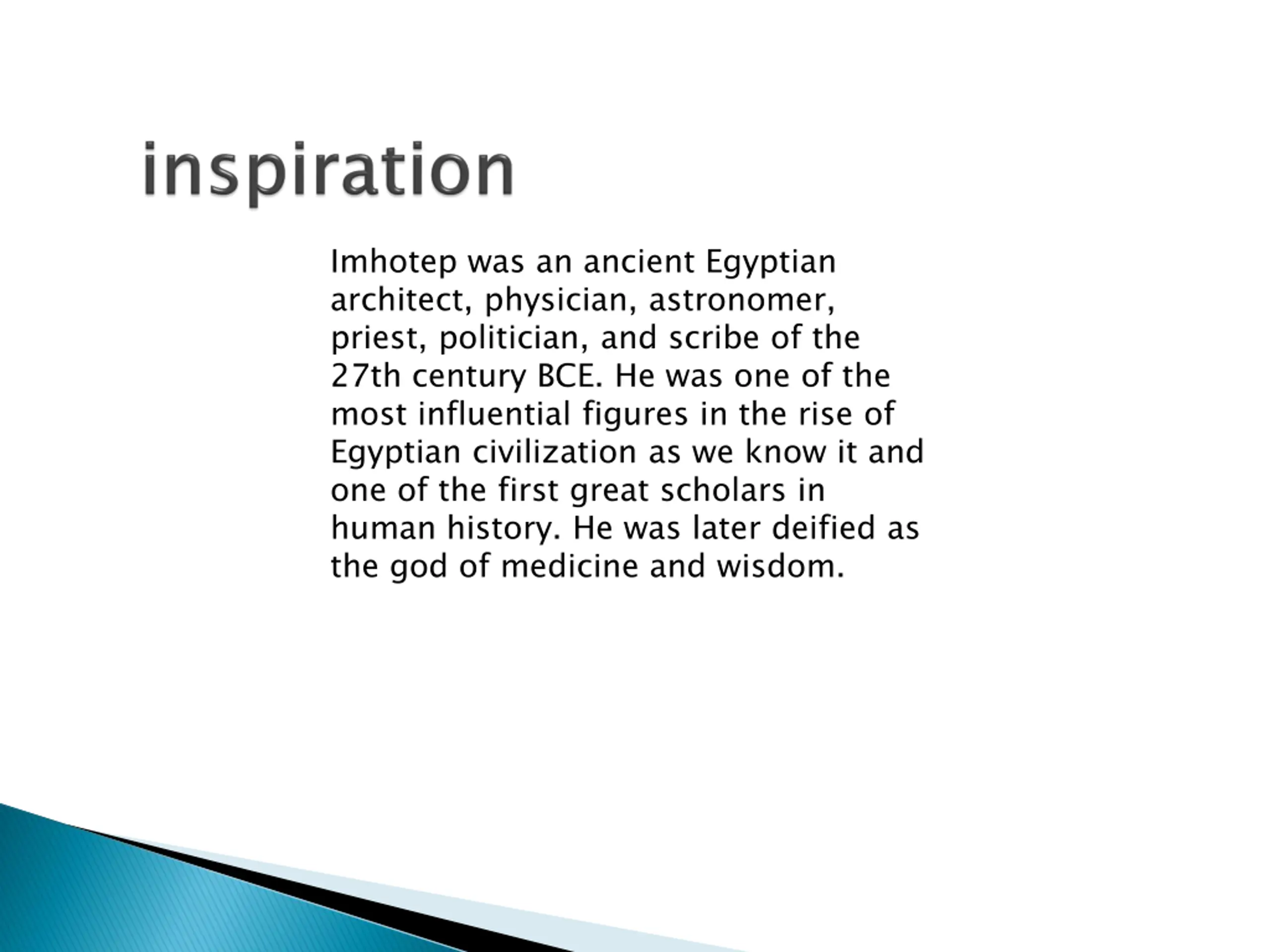 inspiration

Imhotep was an ancient Egyptian architect, physician, astronomer, priest, politician, and scribe of the 27th century BCE. He was one of the most influential figures in the rise of Egyptian civilization as we know it and one of the first great scholars in human history. He was later deified as the god of medicine and wisdom.